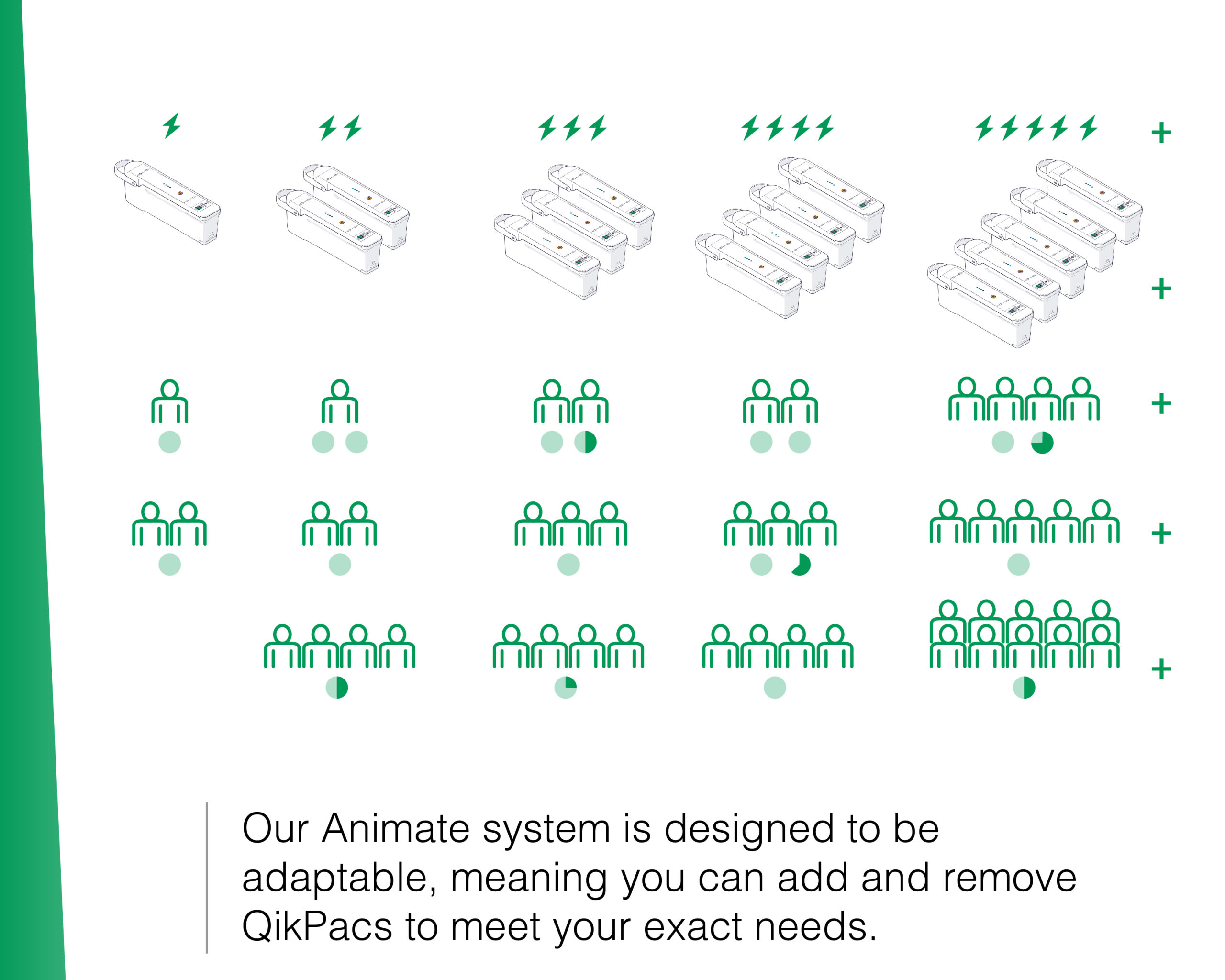 +

+

+

+

+

Our Animate system is designed to be adaptable, meaning you can add and remove QikPacs to meet your exact needs.